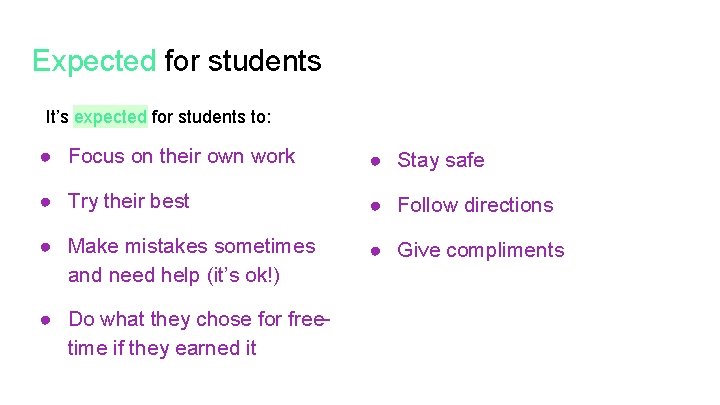 Expected for students

It's expected for students to:

● Focus on their own work

● Try their best

● Make mistakes sometimes and need help (it's ok!)

● Do what they chose for free-time if they earned it

● Stay safe

● Follow directions

● Give compliments